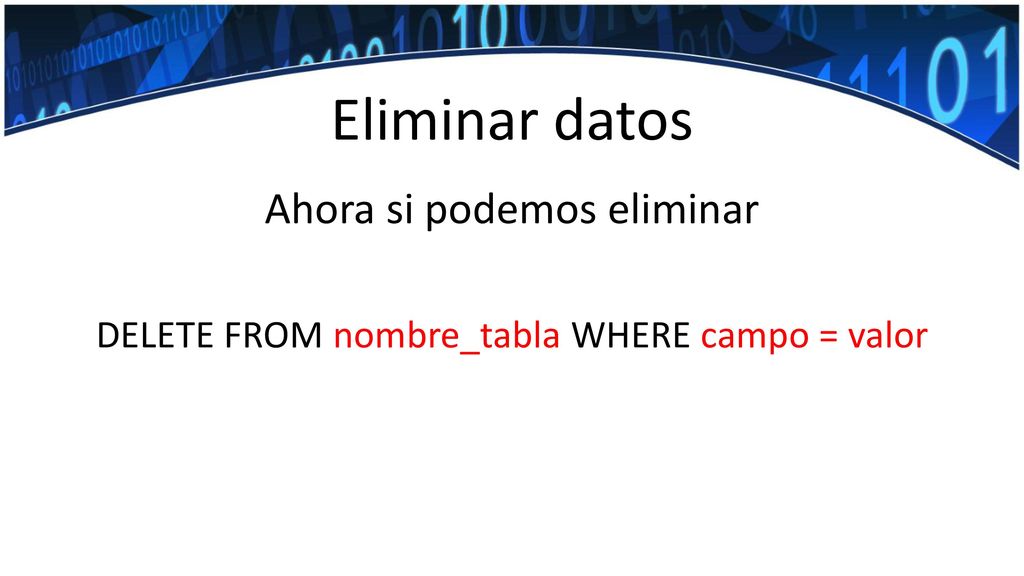 Eliminar datos

Ahora si podemos eliminar

DELETE FROM nombre_tabla WHERE campo = valor